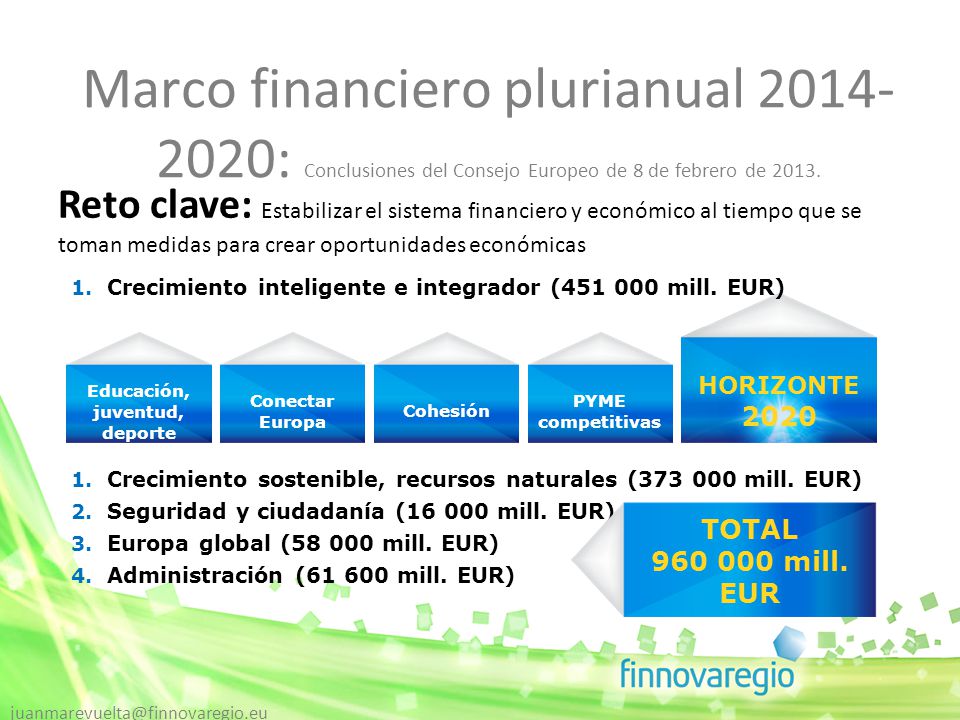 Marco financiero plurianual 2014-2020: Conclusiones del Consejo Europeo de 8 de febrero de 2013.

Reto clave: Estabilizar el sistema financiero y económico al tiempo que se toman medidas para crear oportunidades económicas

1. Crecimiento inteligente e integrador (451 000 mill. EUR)

Educación, juventud, deporte

Conectar Europa

Cohesión

PYME competitivas

HORIZONTE 2020

1. Crecimiento sostenible, recursos naturales (373 000 mill. EUR)
2. Seguridad y ciudadanía (16 000 mill. EUR)
3. Europa global (58 000 mill. EUR)
4. Administración (61 600 mill. EUR)

TOTAL 960 000 mill. EUR

finnovaregio

juanmarevuelta@finnovaregio.eu